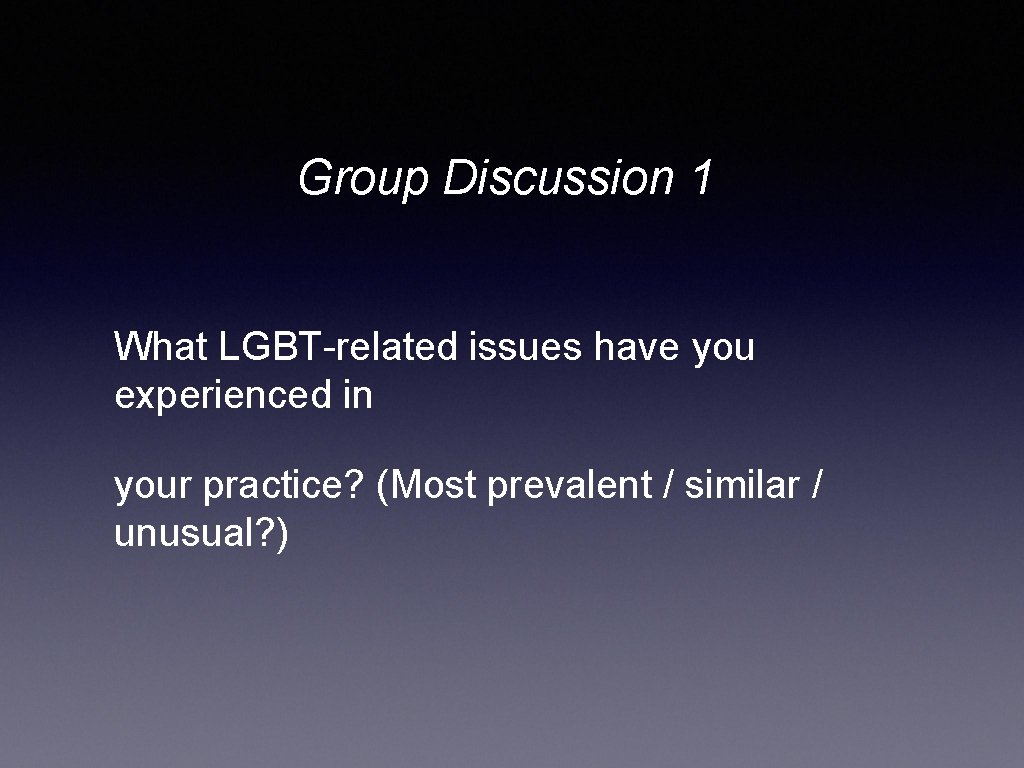 Group Discussion 1

What LGBT-related issues have you experienced in

your practice? (Most prevalent / similar / unusual?)